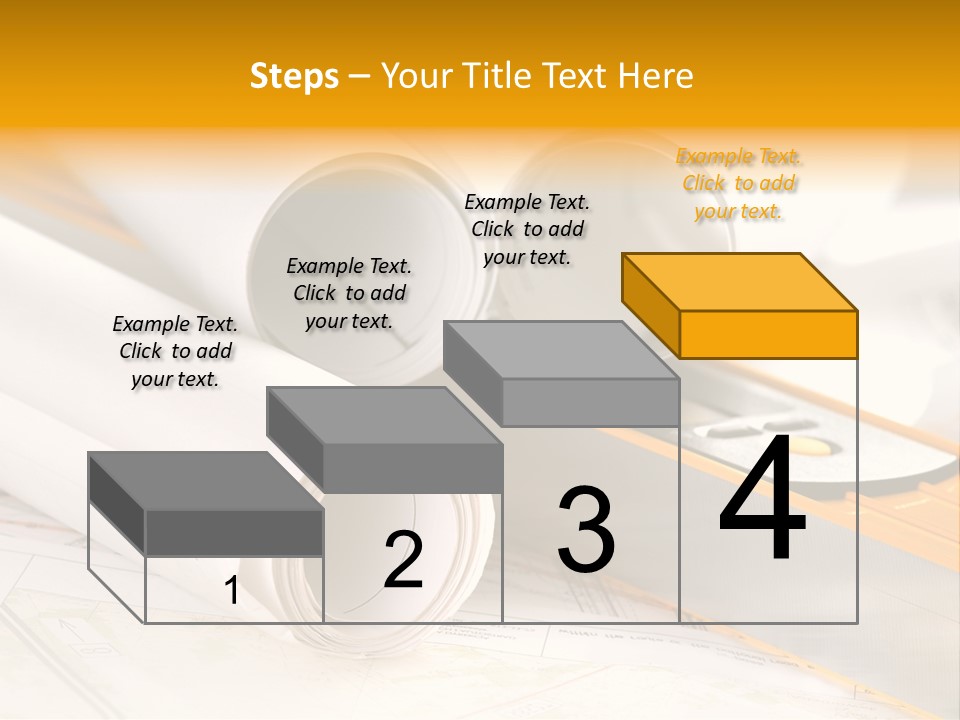 Steps – Your Title Text Here

Example Text. Click to add your text.

Example Text. Click to add your text.

Example Text. Click to add your text.

Example Text. Click to add your text.

1

2

3

4